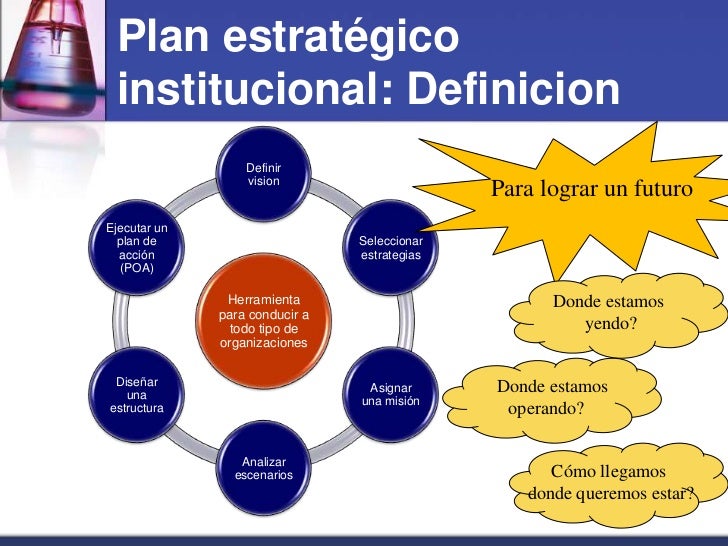 Plan estratégico institucional: Definicion

Herramienta para conducir a todo tipo de organizaciones

Definir vision

Seleccionar estrategias

Asignar una misión

Analizar escenarios

Diseñar una estructura

Ejecutar un plan de acción (POA)

Para lograr un futuro

Donde estamos yendo?

Donde estamos operando?

Cómo llegamos donde queremos estar?